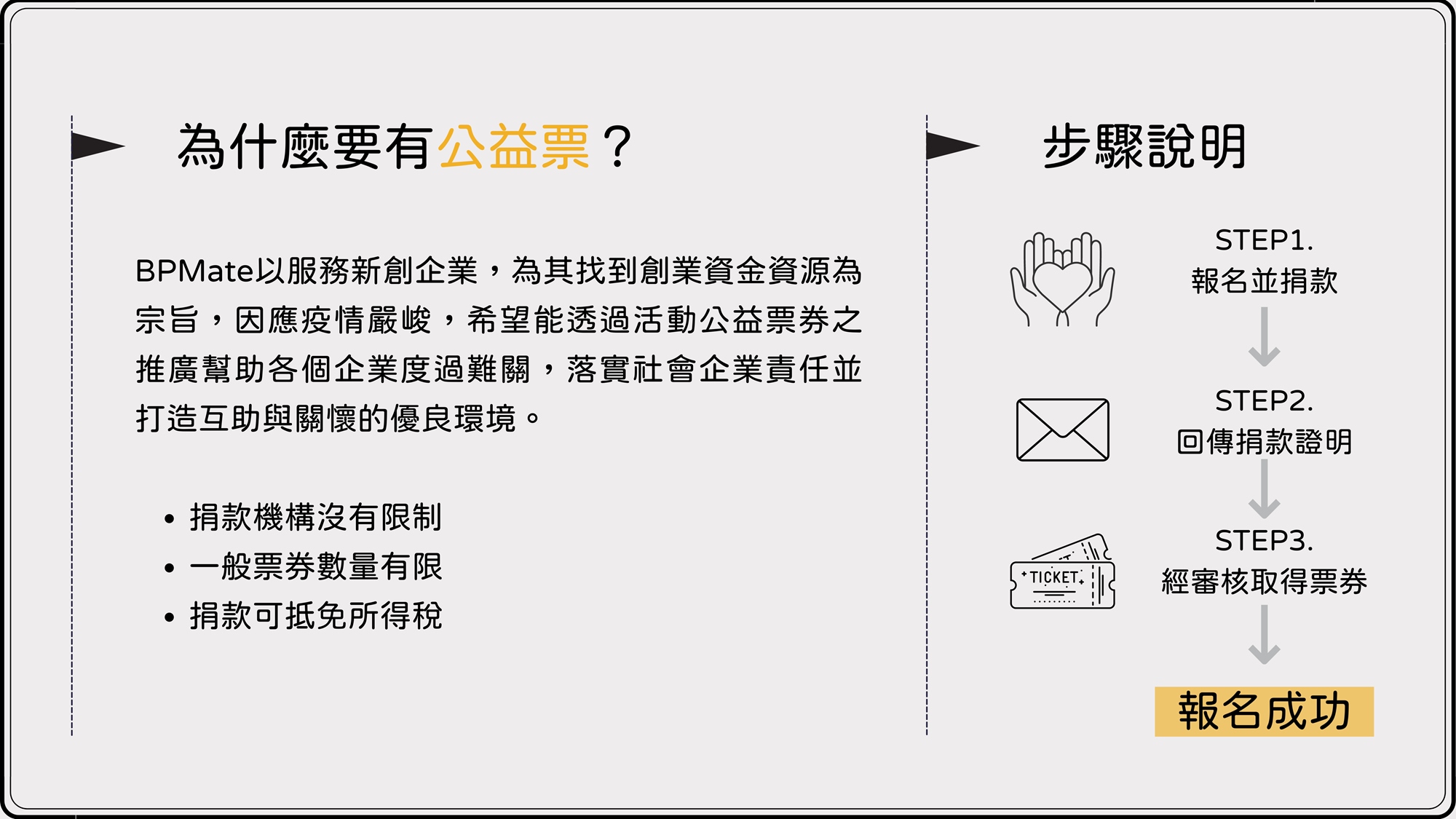 為什麼要有公益票？

BPMate以服務新創企業，為其找到創業資金資源為宗旨，因應疫情嚴峻，希望能透過活動公益票券之推廣幫助各個企業度過難關，落實社會企業責任並打造互助與關懷的優良環境。

• 捐款機構沒有限制
• 一般票券數量有限
• 捐款可抵免所得稅

步驟說明

STEP1.
報名並捐款

STEP2.
回傳捐款證明

TICKET

STEP3.
經審核取得票券

報名成功